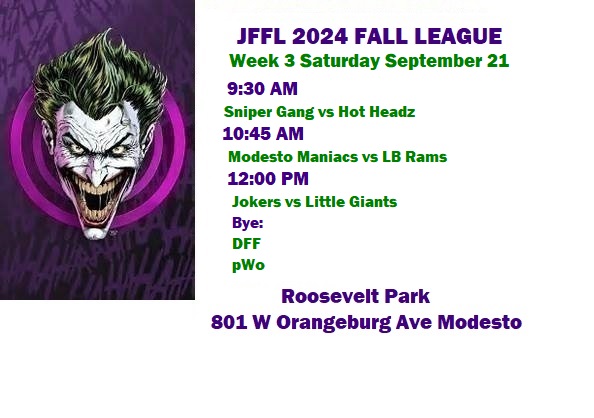 JFFL 2024 FALL LEAGUE
Week 3 Saturday September 21

9:30 AM
Sniper Gang vs Hot Headz
10:45 AM
Modesto Maniacs vs LB Rams
12:00 PM
Jokers vs Little Giants
Bye:
DFF
pWo

Roosevelt Park
801 W Orangeburg Ave Modesto